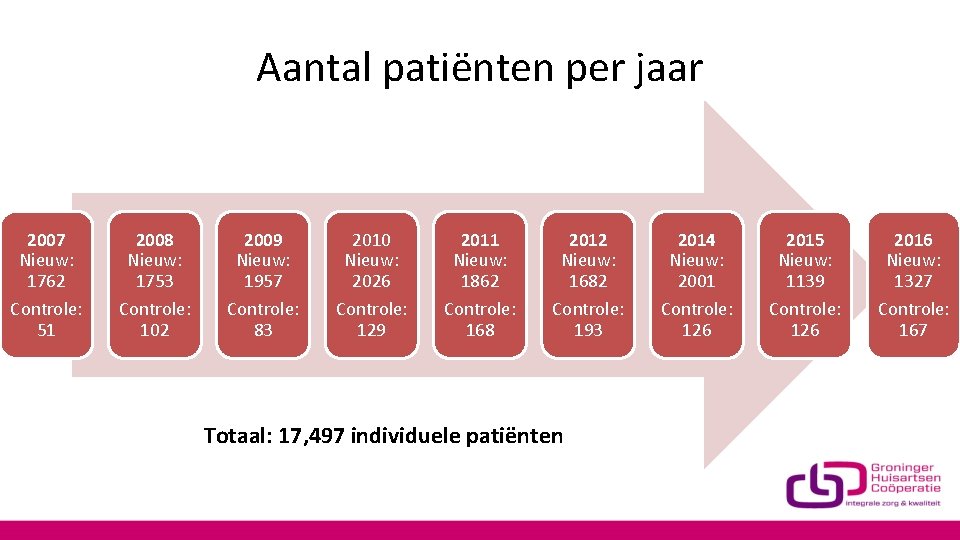 Aantal patiënten per jaar

2007
Nieuw: 1762
Controle: 51

2008
Nieuw: 1753
Controle: 102

2009
Nieuw: 1957
Controle: 83

2010
Nieuw: 2026
Controle: 129

2011
Nieuw: 1862
Controle: 168

2012
Nieuw: 1682
Controle: 193

2014
Nieuw: 2001
Controle: 126

2015
Nieuw: 1139
Controle: 126

2016
Nieuw: 1327
Controle: 167

Totaal: 17,497 individuele patiënten

Groninger Huisartsen Coöperatie
integrale zorg & kwaliteit